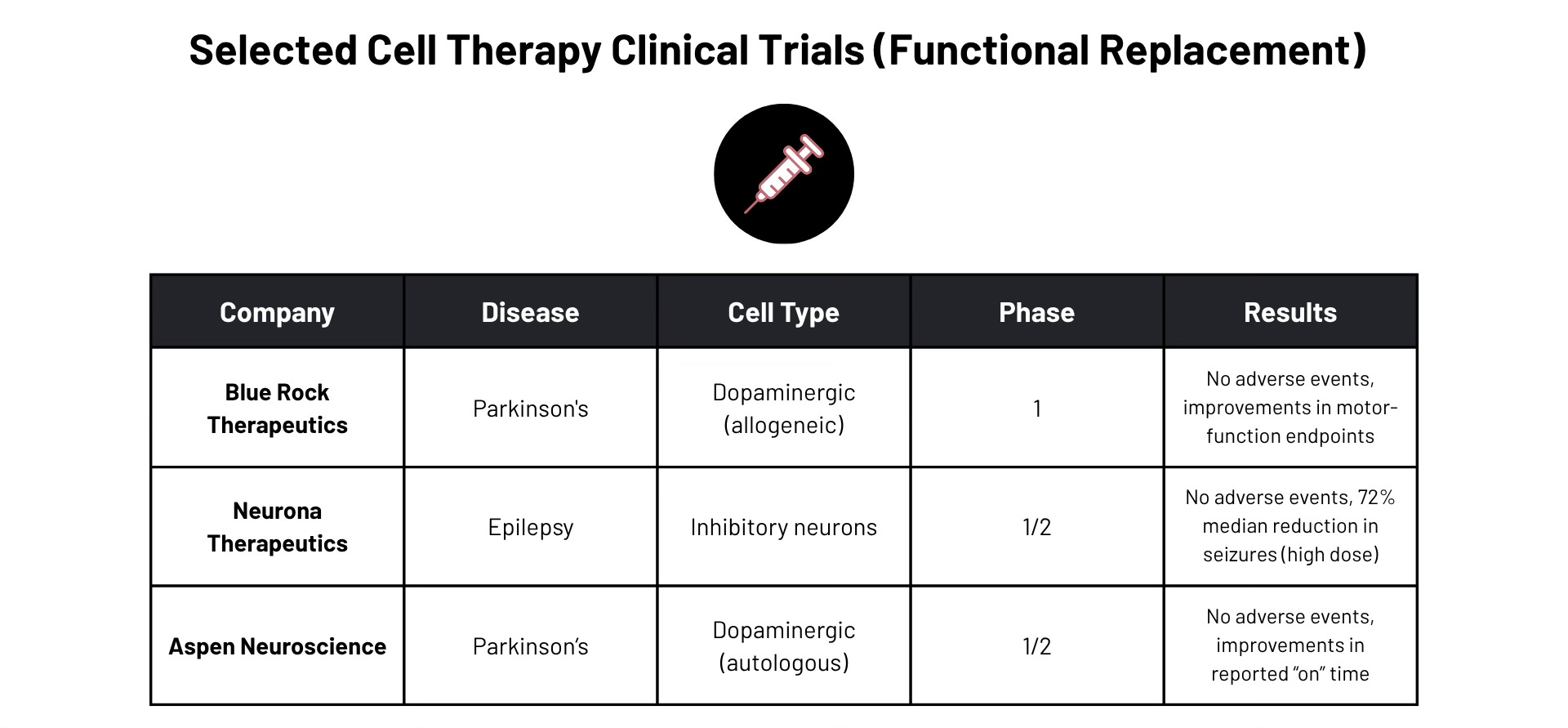 Selected Cell Therapy Clinical Trials (Functional Replacement)

| Company | Disease | Cell Type | Phase | Results |
|---|---|---|---|---|
| Blue Rock Therapeutics | Parkinson's | Dopaminergic (allogeneic) | 1 | No adverse events, improvements in motor-function endpoints |
| Neurona Therapeutics | Epilepsy | Inhibitory neurons | 1/2 | No adverse events, 72% median reduction in seizures (high dose) |
| Aspen Neuroscience | Parkinson's | Dopaminergic (autologous) | 1/2 | No adverse events, improvements in reported "on" time |